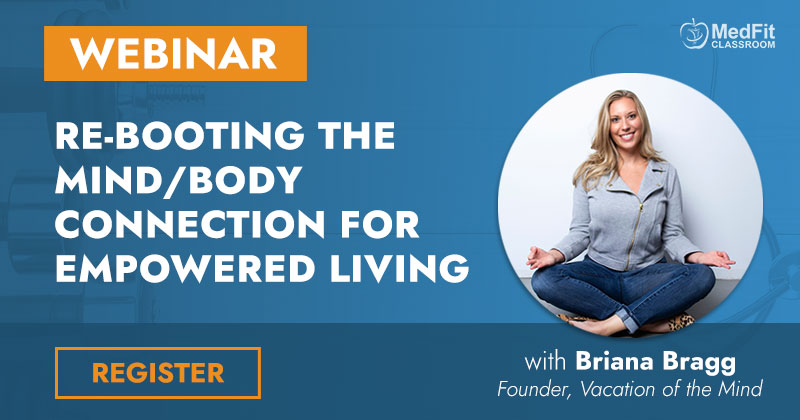 WEBINAR

MedFit CLASSROOM

RE-BOOTING THE MIND/BODY CONNECTION FOR EMPOWERED LIVING

REGISTER

with Briana Bragg
Founder, Vacation of the Mind